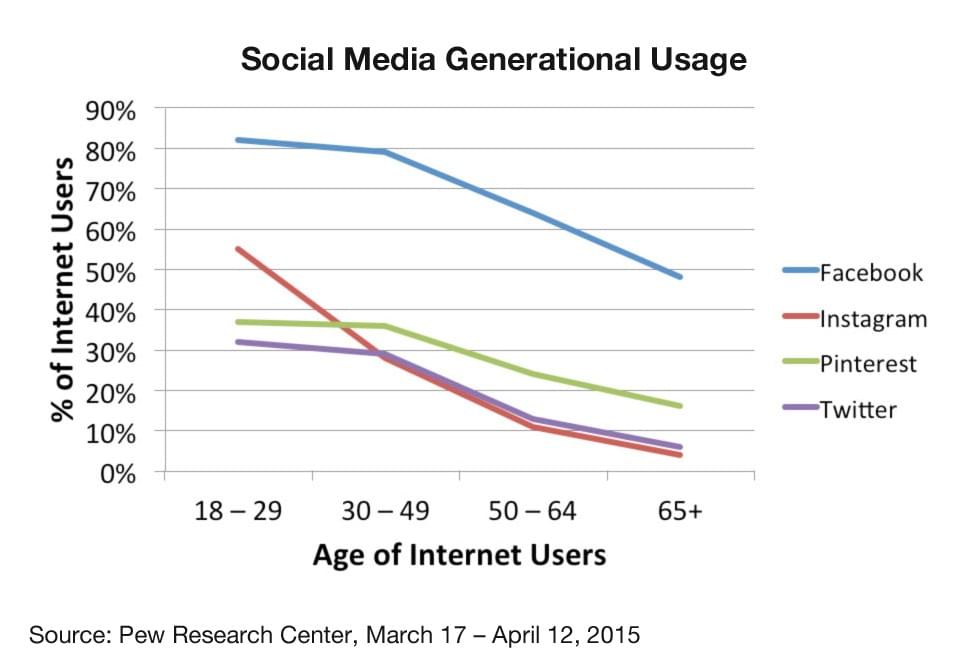 Social Media Generational Usage

% of Internet Users

90%
80%
70%
60%
50%
40%
30%
20%
10%
0%

18 – 29
30 – 49
50 – 64
65+

Age of Internet Users

Facebook
Instagram
Pinterest
Twitter

Source: Pew Research Center, March 17 – April 12, 2015